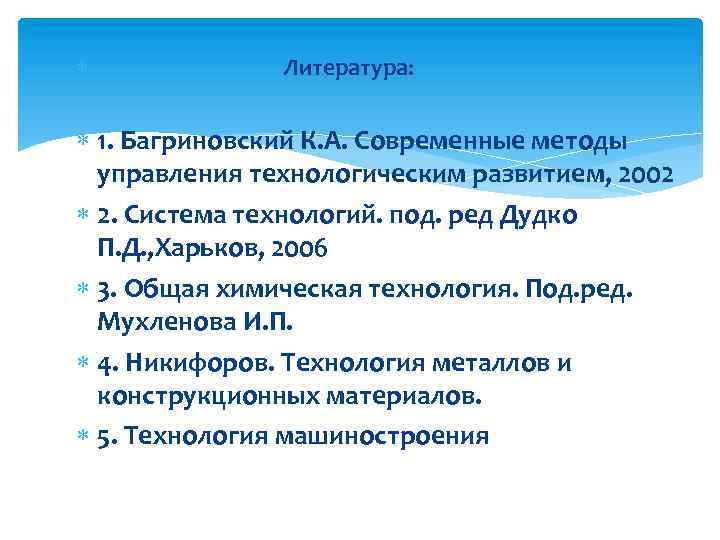 Литература:

1. Багриновский К.А. Современные методы управления технологическим развитием, 2002

2. Система технологий. под. ред Дудко П.Д.,Харьков, 2006

3. Общая химическая технология. Под.ред. Мухленова И.П.

4. Никифоров. Технология металлов и конструкционных материалов.

5. Технология машиностроения